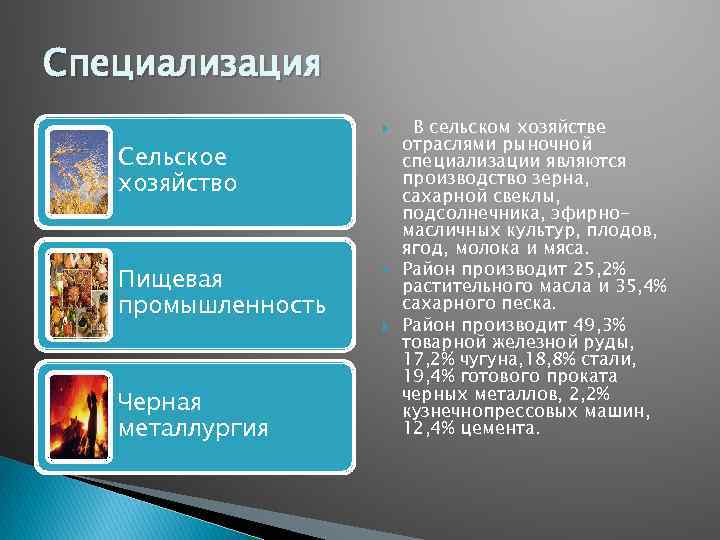 Специализация

Сельское хозяйство

Пищевая промышленность

Черная металлургия

В сельском хозяйстве отраслями рыночной специализации являются производство зерна, сахарной свеклы, подсолнечника, эфирно-масличных культур, плодов, ягод, молока и мяса.

Район производит 25,2% растительного масла и 35,4% сахарного песка.

Район производит 49,3% товарной железной руды, 17,2% чугуна,18,8% стали, 19,4% готового проката черных металлов, 2,2% кузнечнопрессовых машин, 12,4% цемента.